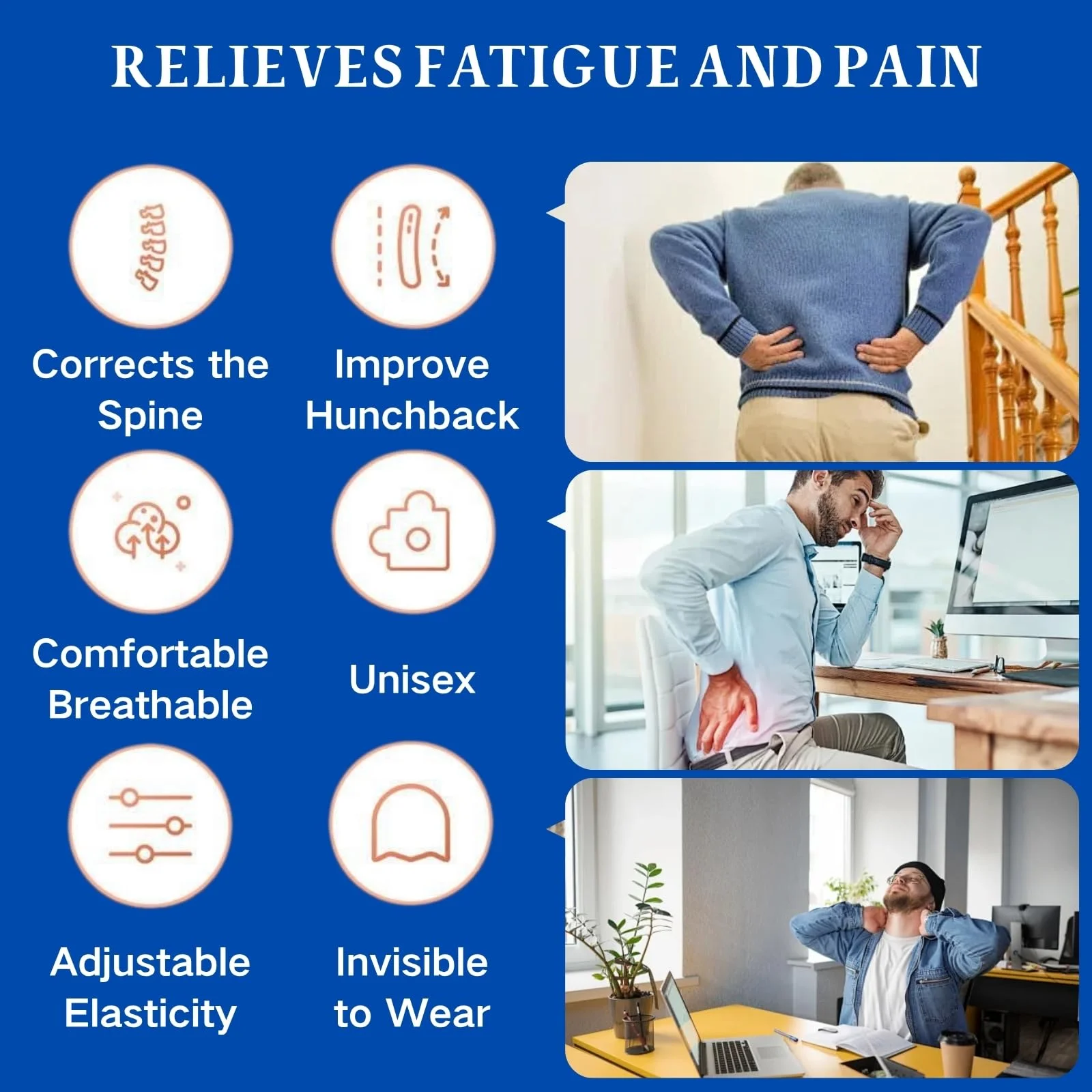 RELIEVES FATIGUE AND PAIN

Corrects the Spine

Improve Hunchback

Comfortable Breathable

Unisex

Adjustable Elasticity

Invisible to Wear